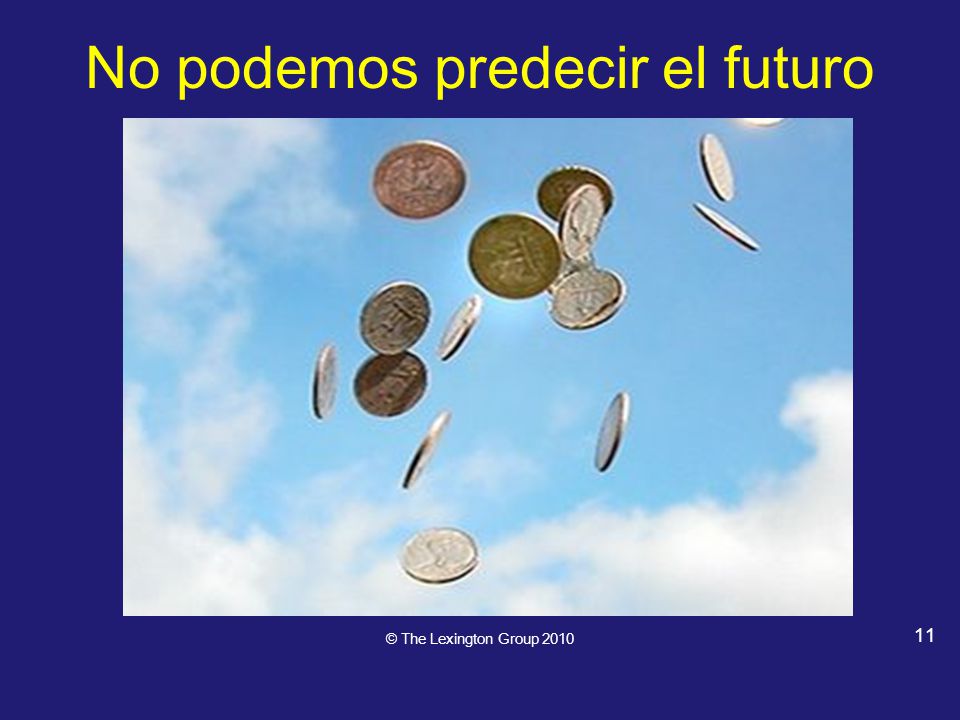 No podemos predecir el futuro

© The Lexington Group 2010

11